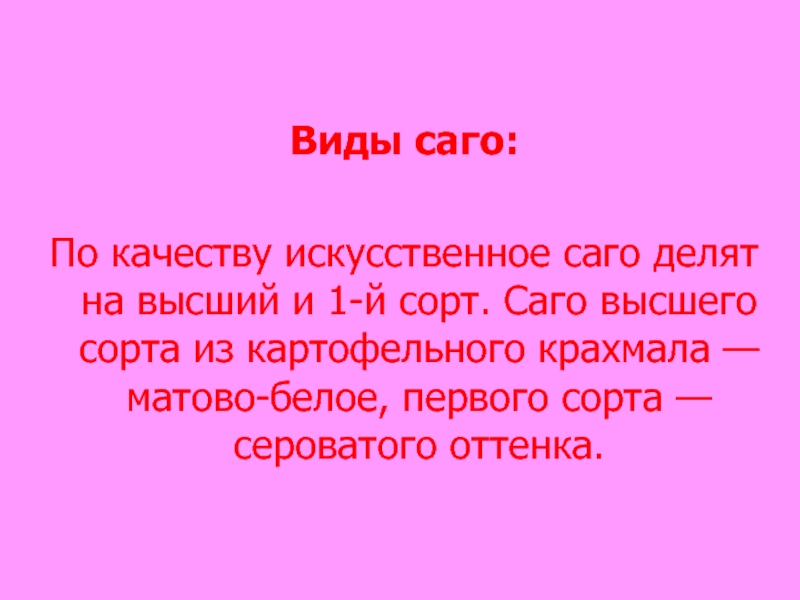 Виды саго:

По качеству искусственное саго делят на высший и 1-й сорт. Саго высшего сорта из картофельного крахмала — матово-белое, первого сорта — сероватого оттенка.